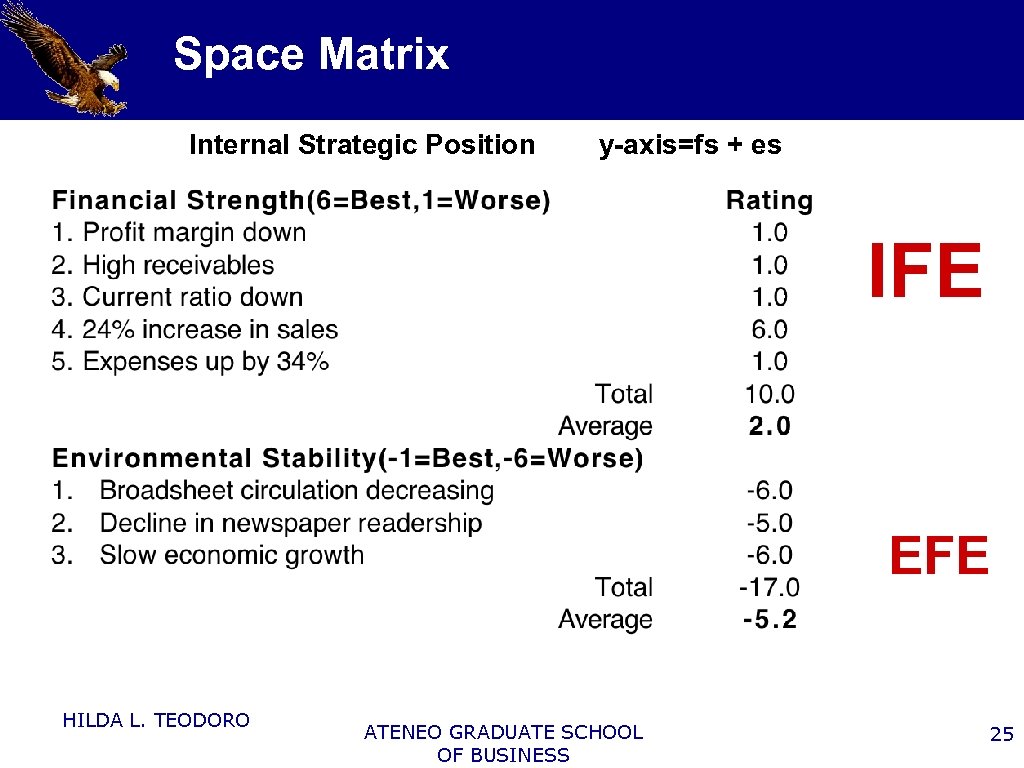 Space Matrix

Internal Strategic Position y-axis=fs + es

| Financial Strength(6=Best,1=Worse) | Rating |
|---|---|
| 1. Profit margin down | 1.0 |
| 2. High receivables | 1.0 |
| 3. Current ratio down | 1.0 |
| 4. 24% increase in sales | 6.0 |
| 5. Expenses up by 34% | 1.0 |
| Total | 10.0 |
| Average | 2.0 |
| Environmental Stability(-1=Best,-6=Worse) | |
| 1. Broadsheet circulation decreasing | -6.0 |
| 2. Decline in newspaper readership | -5.0 |
| 3. Slow economic growth | -6.0 |
| Total | -17.0 |
| Average | -5.2 |

IFE

EFE

HILDA L. TEODORO

ATENEO GRADUATE SCHOOL OF BUSINESS

25